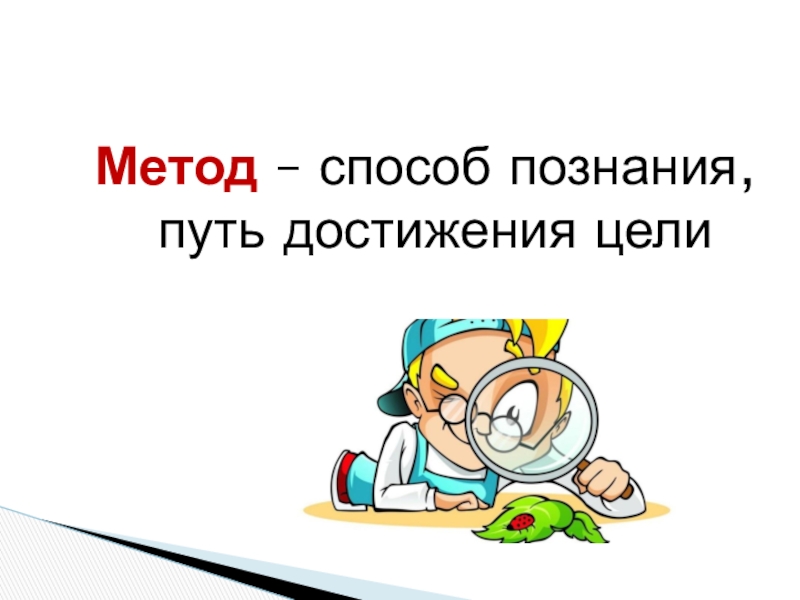 Метод – способ познания, путь достижения цели